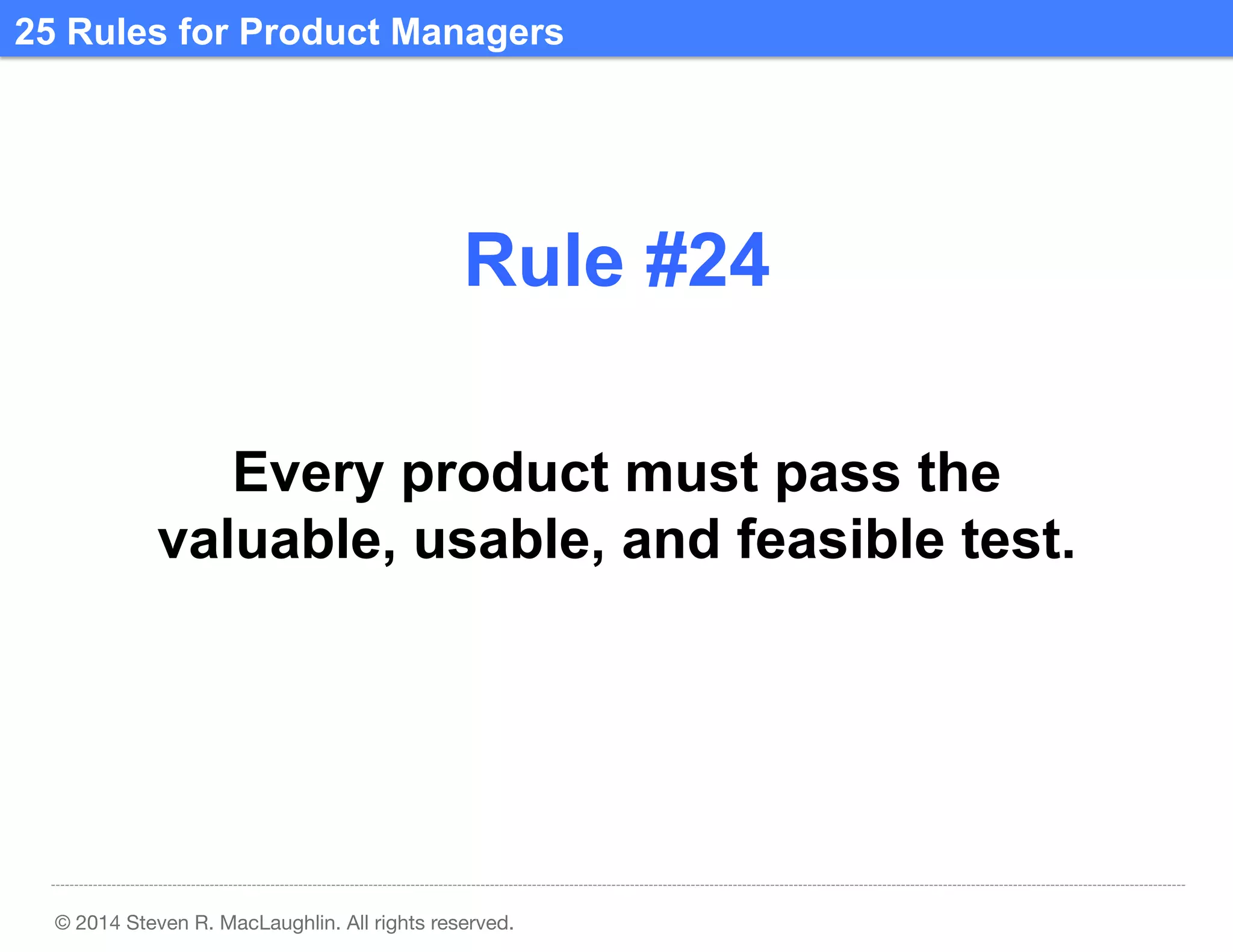 25 Rules for Product Managers

Rule #24

Every product must pass the valuable, usable, and feasible test.

© 2014 Steven R. MacLaughlin. All rights reserved.